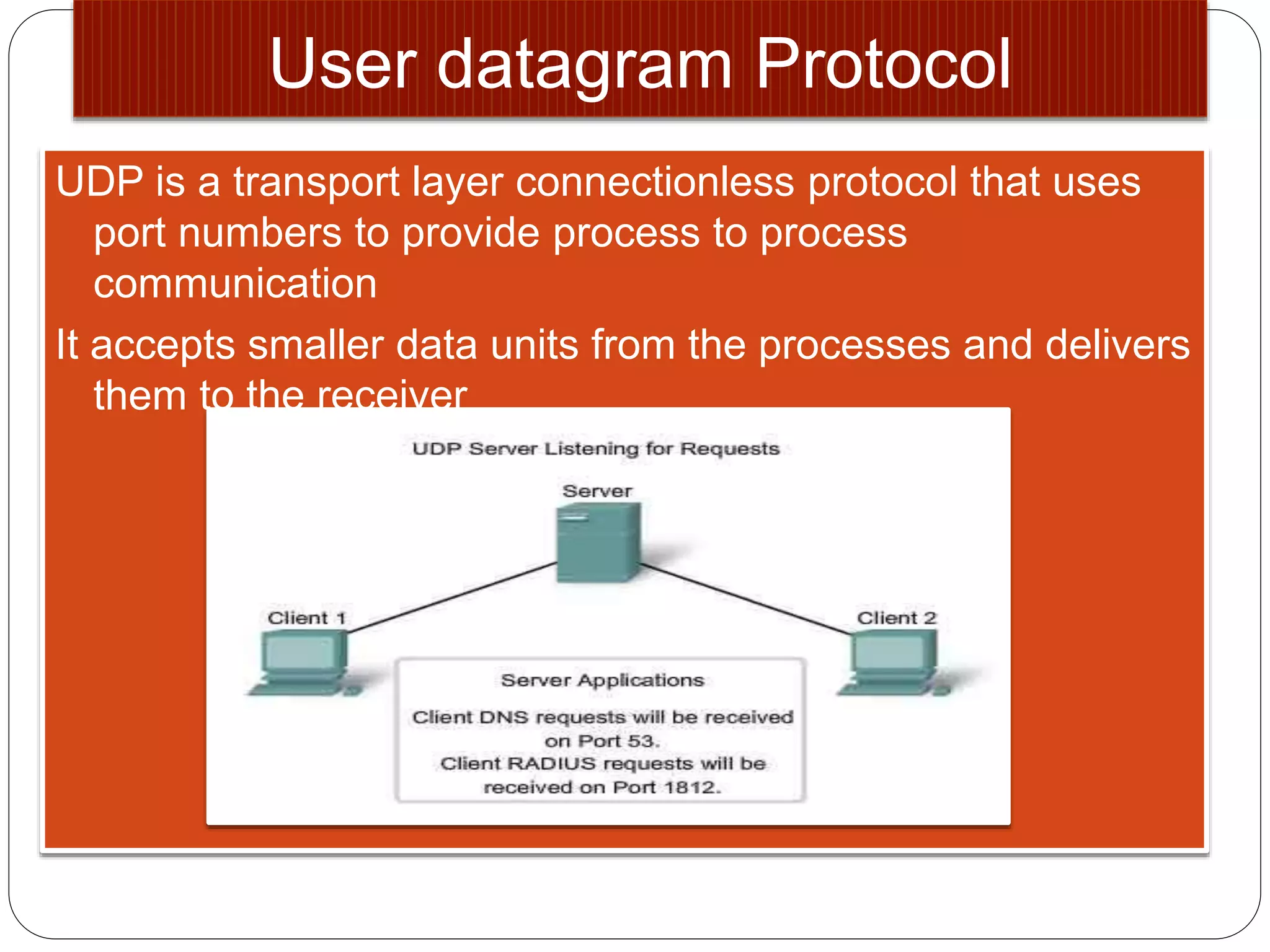 User datagram Protocol

UDP is a transport layer connectionless protocol that uses port numbers to provide process to process communication

It accepts smaller data units from the processes and delivers them to the receiver

UDP Server Listening for Requests

Server

Client 1

Client 2

Server Applications

Client DNS requests will be received on Port 53.
Client RADIUS requests will be received on Port 1812.